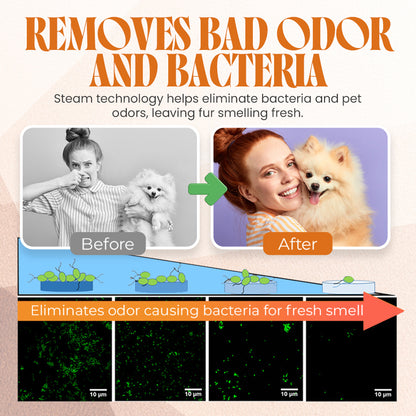 REMOVES BAD ODOR AND BACTERIA

Steam technology helps eliminate bacteria and pet odors, leaving fur smelling fresh.

Before

After

Eliminates odor causing bacteria for fresh smell

10 μm

10 μm

10 μm

10 μm